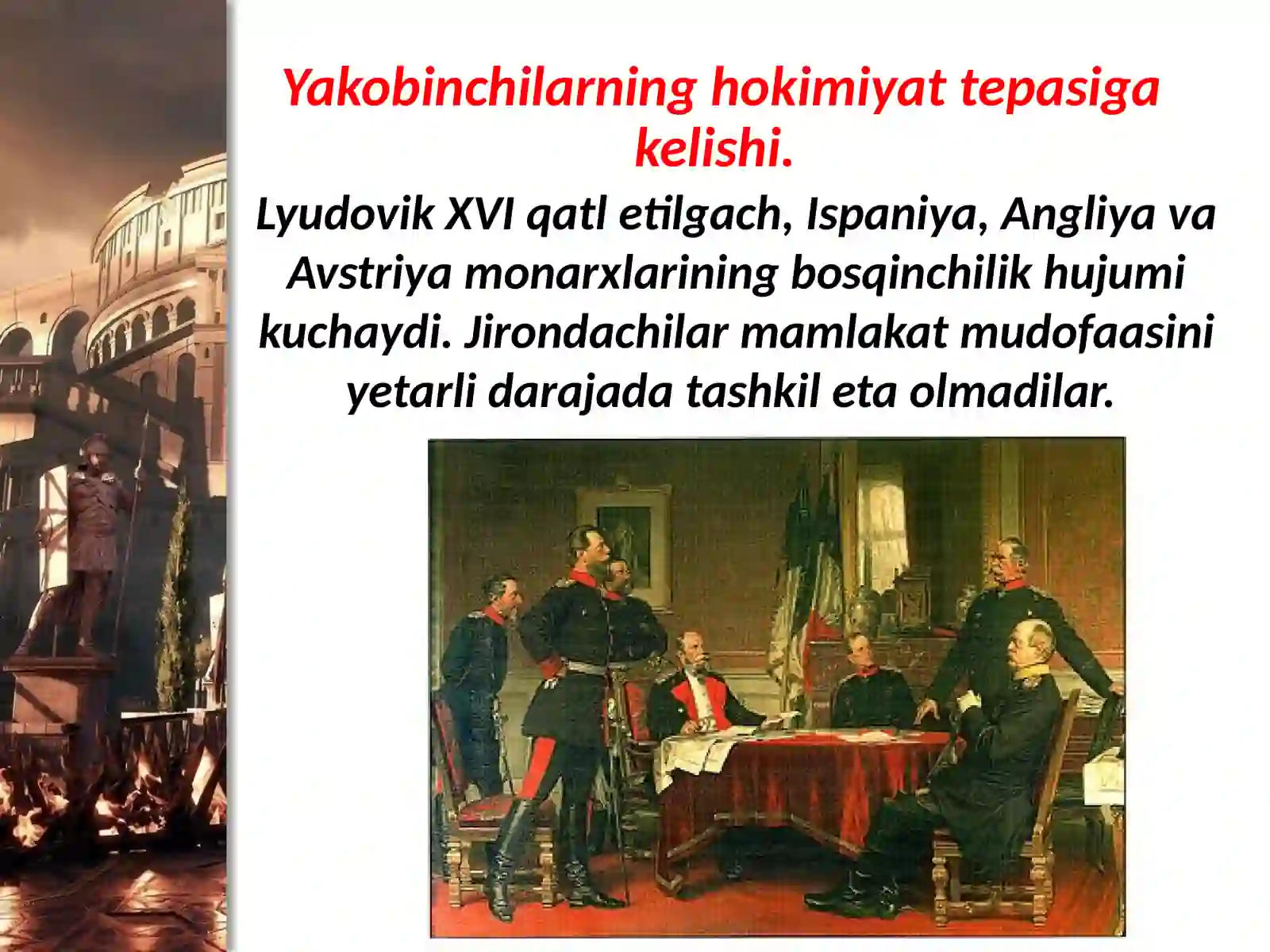 Yakobinchilarning hokimiyat tepasiga kelishi.

Lyudovik XVI qatl etilgach, Ispaniya, Angliya va Avstriya monarxlarining bosqinchilik hujumi kuchaydi. Jirondachilar mamlakat mudofaasini yetarli darajada tashkil eta olmadilar.